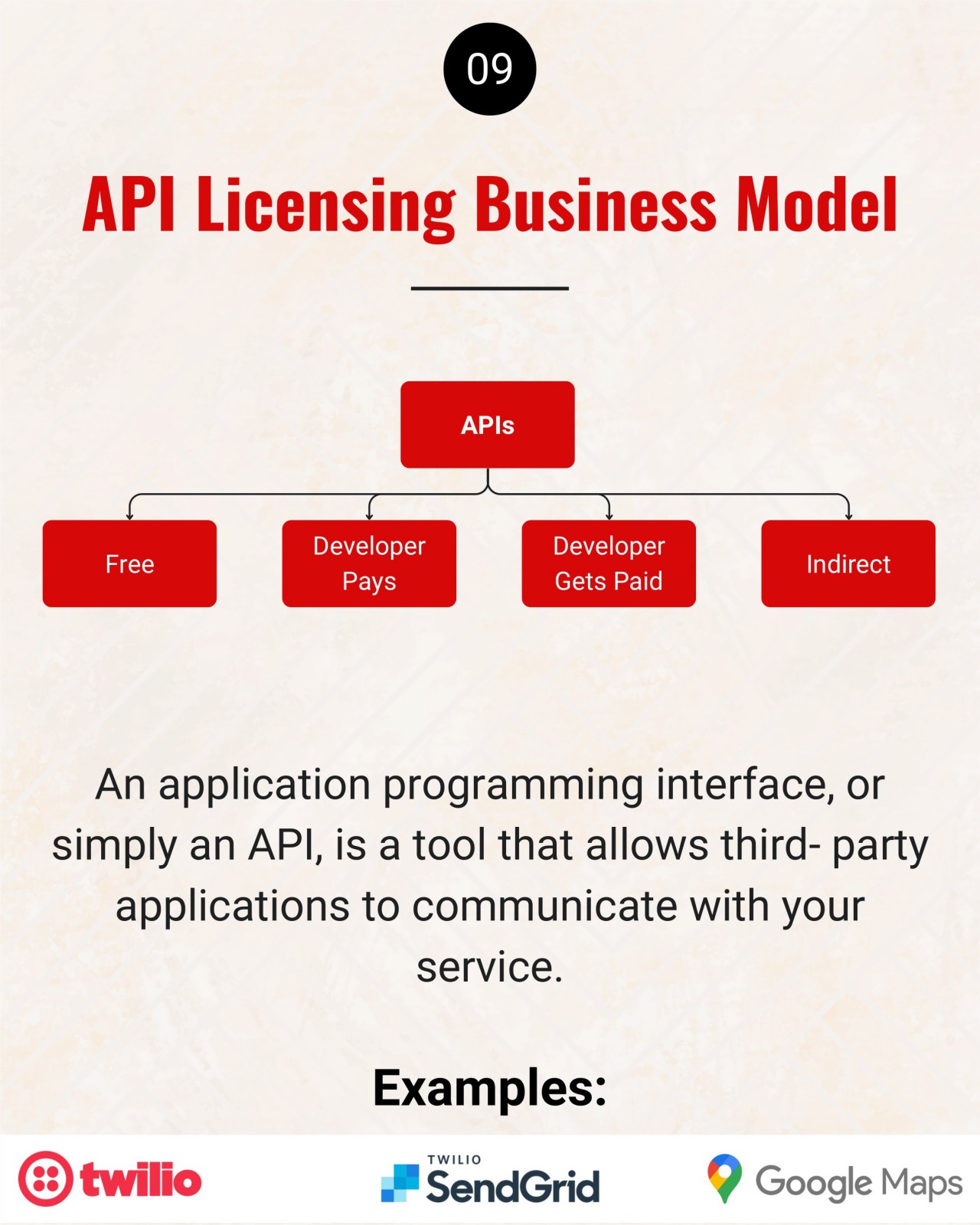 09

API Licensing Business Model

APIs

Free

Developer Pays

Developer Gets Paid

Indirect

An application programming interface, or simply an API, is a tool that allows third- party applications to communicate with your service.

Examples:

twilio

TWILIO SendGrid

Google Maps